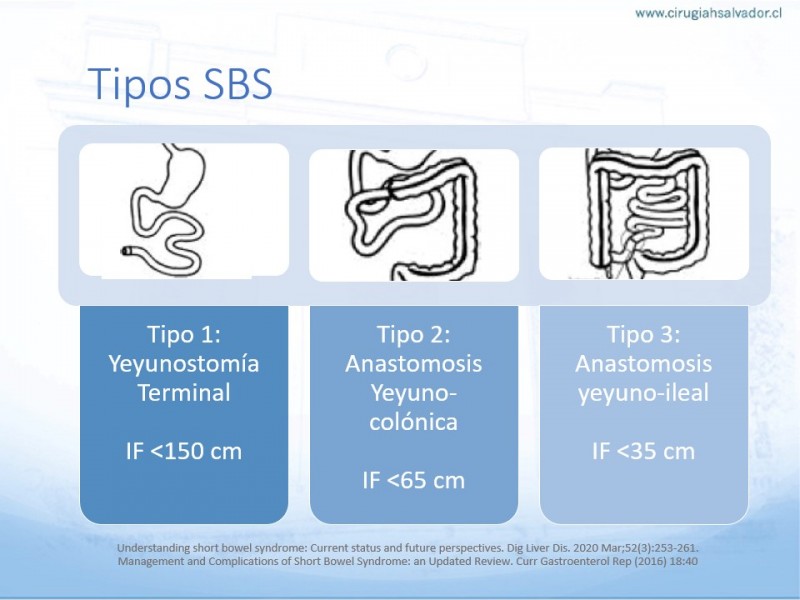 www.cirugiahsalvador.cl

Tipos SBS

Tipo 1:
Yeyunostomía
Terminal

IF <150 cm

Tipo 2:
Anastomosis
Yeyuno-colónica

IF <65 cm

Tipo 3:
Anastomosis
yeyuno-ileal

IF <35 cm

Understanding short bowel syndrome: Current status and future perspectives. Dig Liver Dis. 2020 Mar;52(3):253-261.
Management and Complications of Short Bowel Syndrome: an Updated Review. Curr Gastroenterol Rep (2016) 18:40